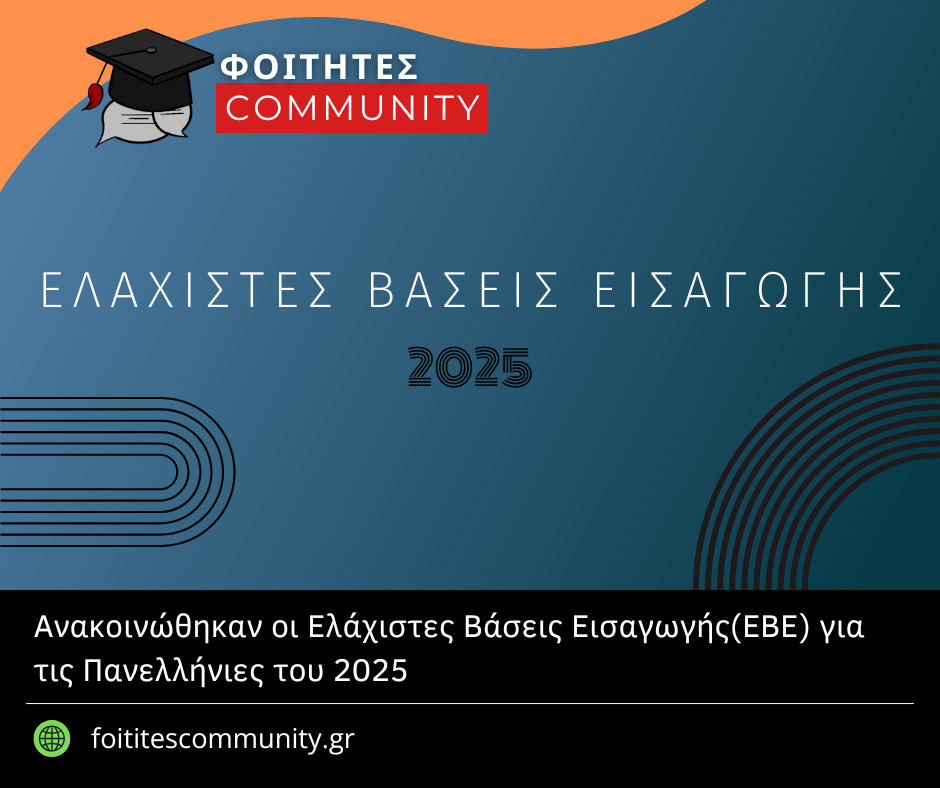 ΦΟΙΤΗΤΕΣ
COMMUNITY

ΕΛΑΧΙΣΤΕΣ ΒΑΣΕΙΣ ΕΙΣΑΓΩΓΗΣ
2025

Ανακοινώθηκαν οι Ελάχιστες Βάσεις Εισαγωγής(ΕΒΕ) για τις Πανελλήνιες του 2025

foititescommunity.gr